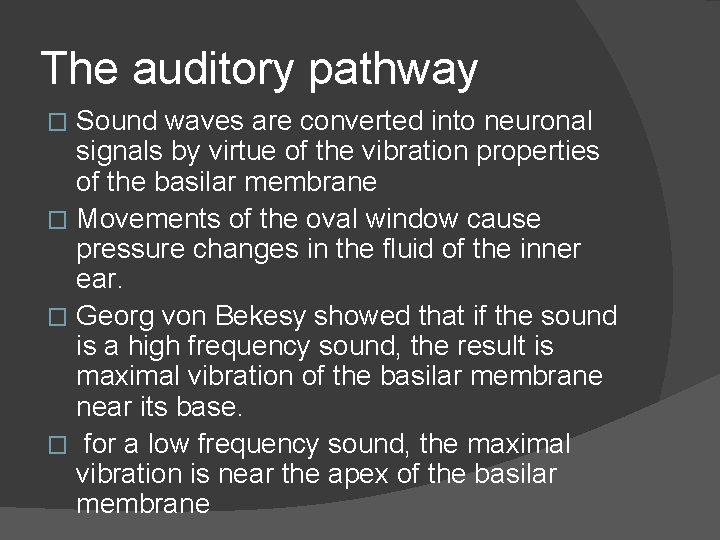 The auditory pathway

□ Sound waves are converted into neuronal signals by virtue of the vibration properties of the basilar membrane

□ Movements of the oval window cause pressure changes in the fluid of the inner ear.

□ Georg von Bekesy showed that if the sound is a high frequency sound, the result is maximal vibration of the basilar membrane near its base.

□ for a low frequency sound, the maximal vibration is near the apex of the basilar membrane